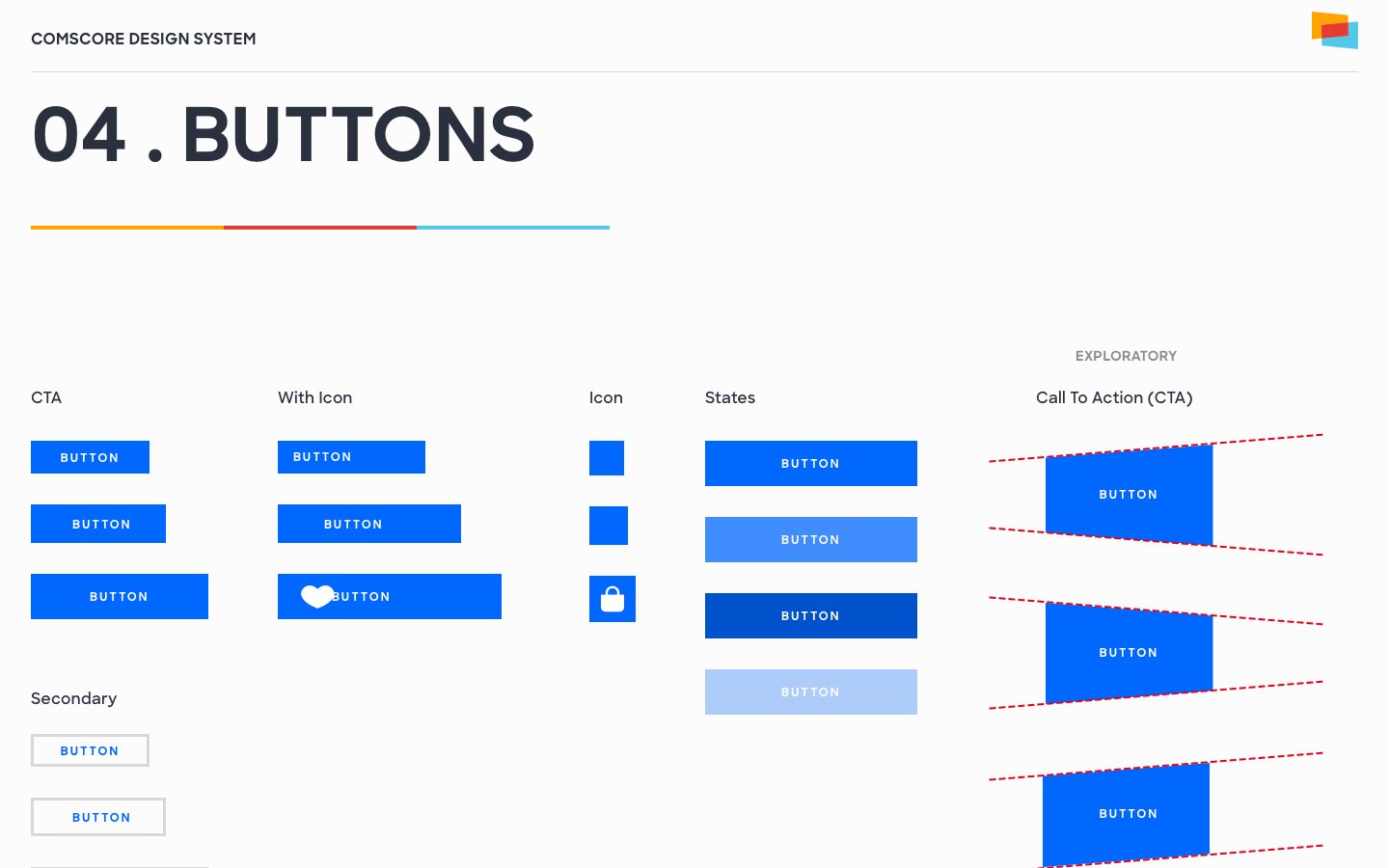 COMSCORE DESIGN SYSTEM

04 . BUTTONS

CTA

BUTTON

BUTTON

BUTTON

Secondary

BUTTON

BUTTON

With Icon

BUTTON

BUTTON

BUTTON

Icon

States

BUTTON

BUTTON

BUTTON

BUTTON

EXPLORATORY

Call To Action (CTA)

BUTTON

BUTTON

BUTTON